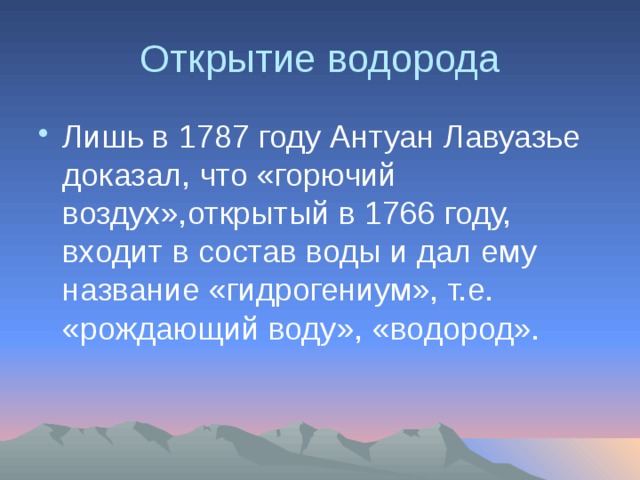 Открытие водорода

• Лишь в 1787 году Антуан Лавуазье доказал, что «горючий воздух»,открытый в 1766 году, входит в состав воды и дал ему название «гидрогениум», т.е. «рождающий воду», «водород».